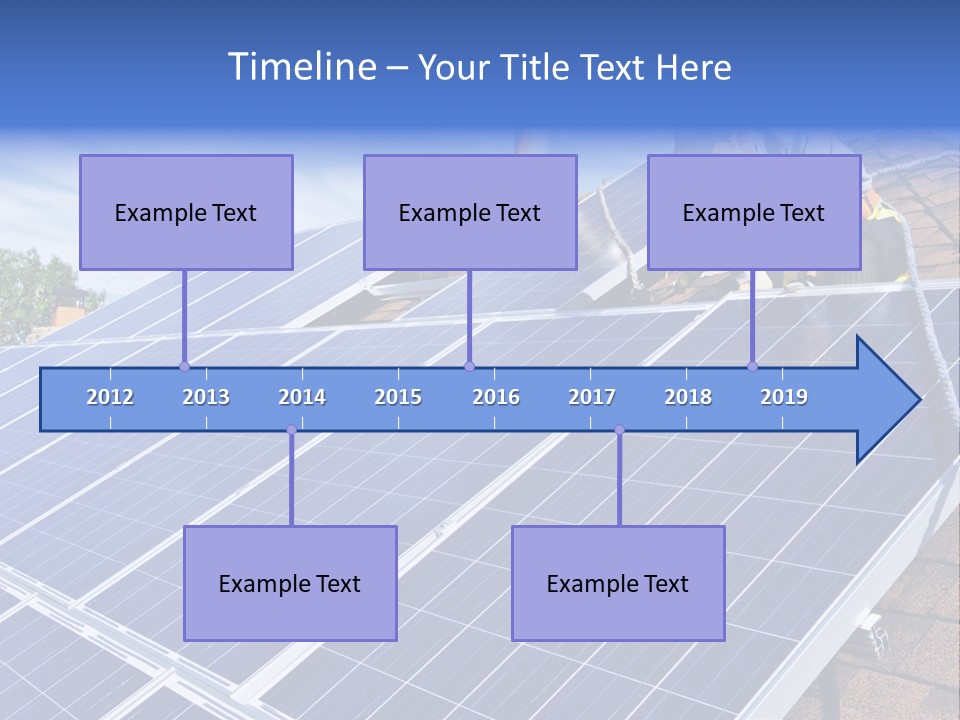 Timeline – Your Title Text Here

Example Text

Example Text

Example Text

2012 2013 2014 2015 2016 2017 2018 2019

Example Text

Example Text